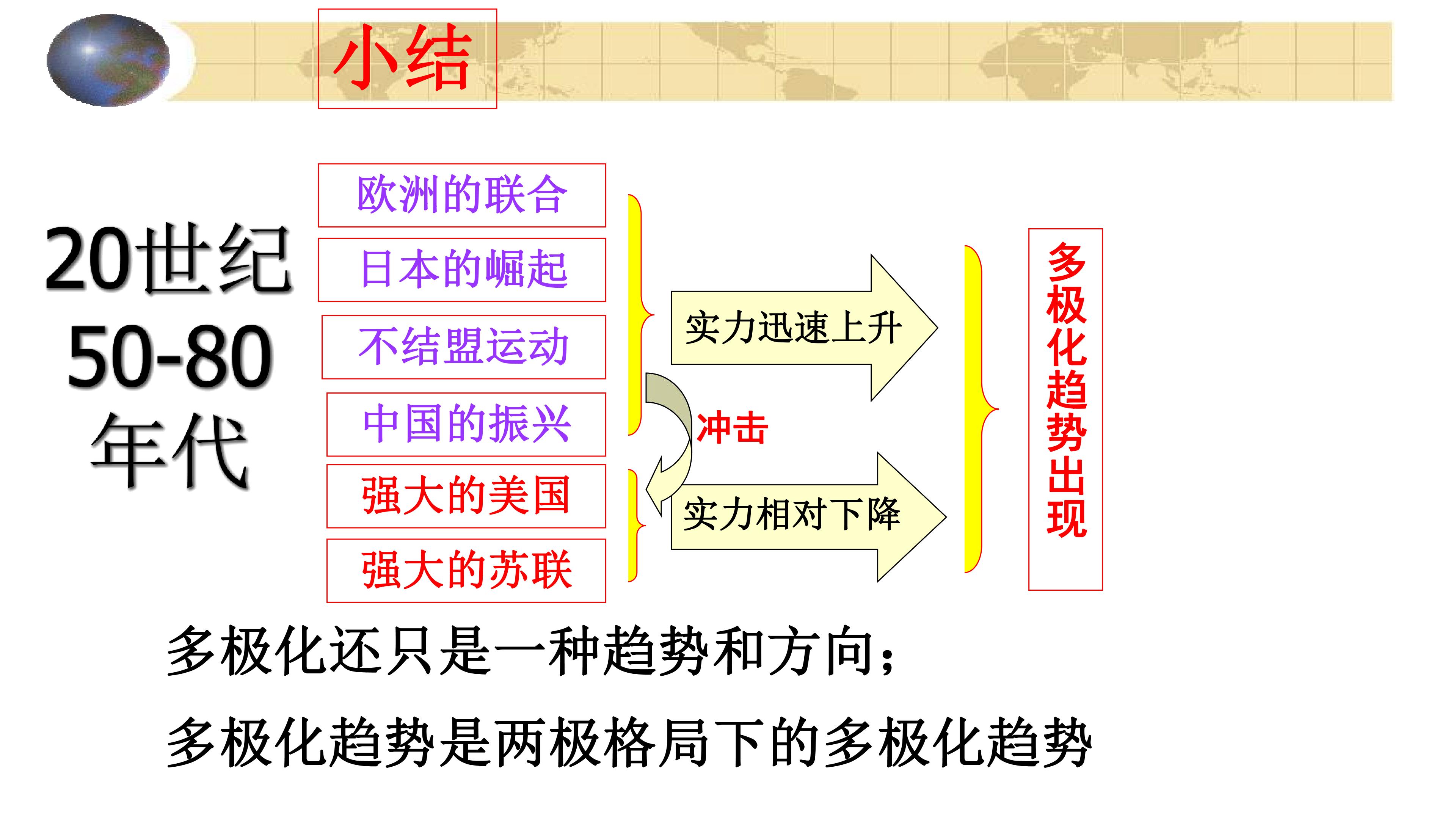 小结

20世纪50-80年代

欧洲的联合

日本的崛起

不结盟运动

中国的振兴

强大的美国

强大的苏联

实力迅速上升

冲击

实力相对下降

多极化趋势出现

多极化还只是一种趋势和方向；

多极化趋势是两极格局下的多极化趋势